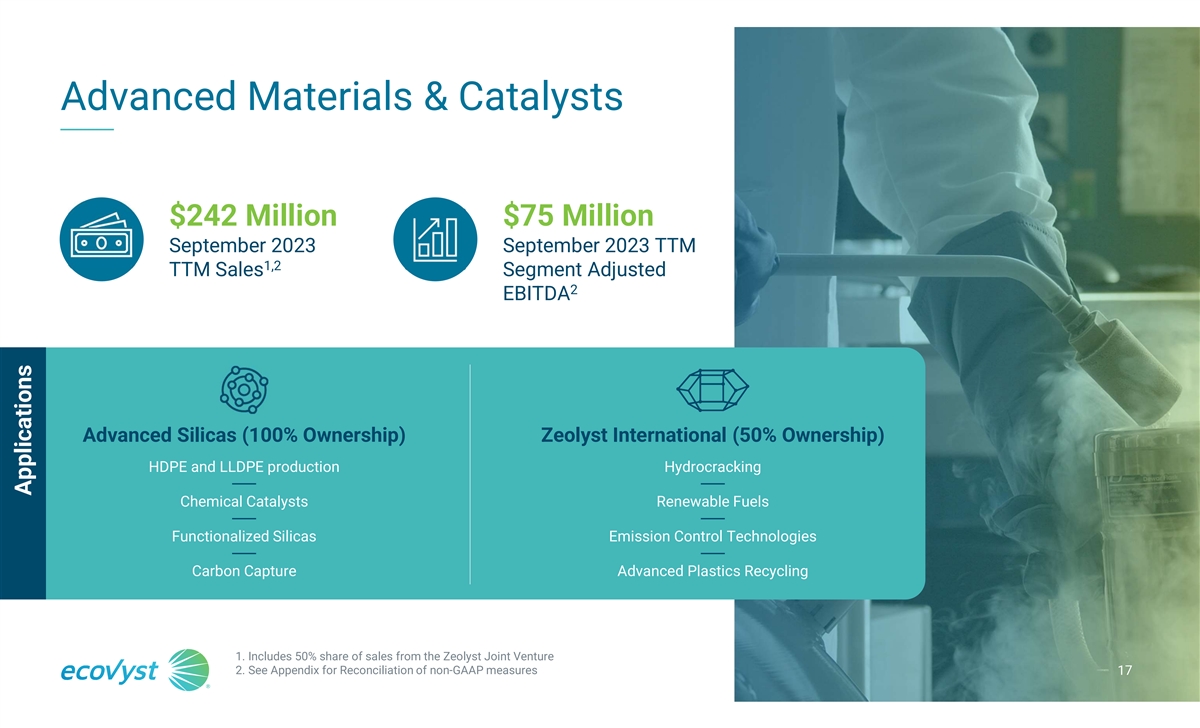 Advanced Materials & Catalysts

$242 Million
September 2023 TTM Sales$^{1,2}$

$75 Million
September 2023 TTM Segment Adjusted EBITDA$^{2}$

Applications

Advanced Silicas (100% Ownership)
HDPE and LLDPE production
Chemical Catalysts
Functionalized Silicas
Carbon Capture

Zeolyst International (50% Ownership)
Hydrocracking
Renewable Fuels
Emission Control Technologies
Advanced Plastics Recycling

ecovyst

1. Includes 50% share of sales from the Zeolyst Joint Venture
2. See Appendix for Reconciliation of non-GAAP measures

17